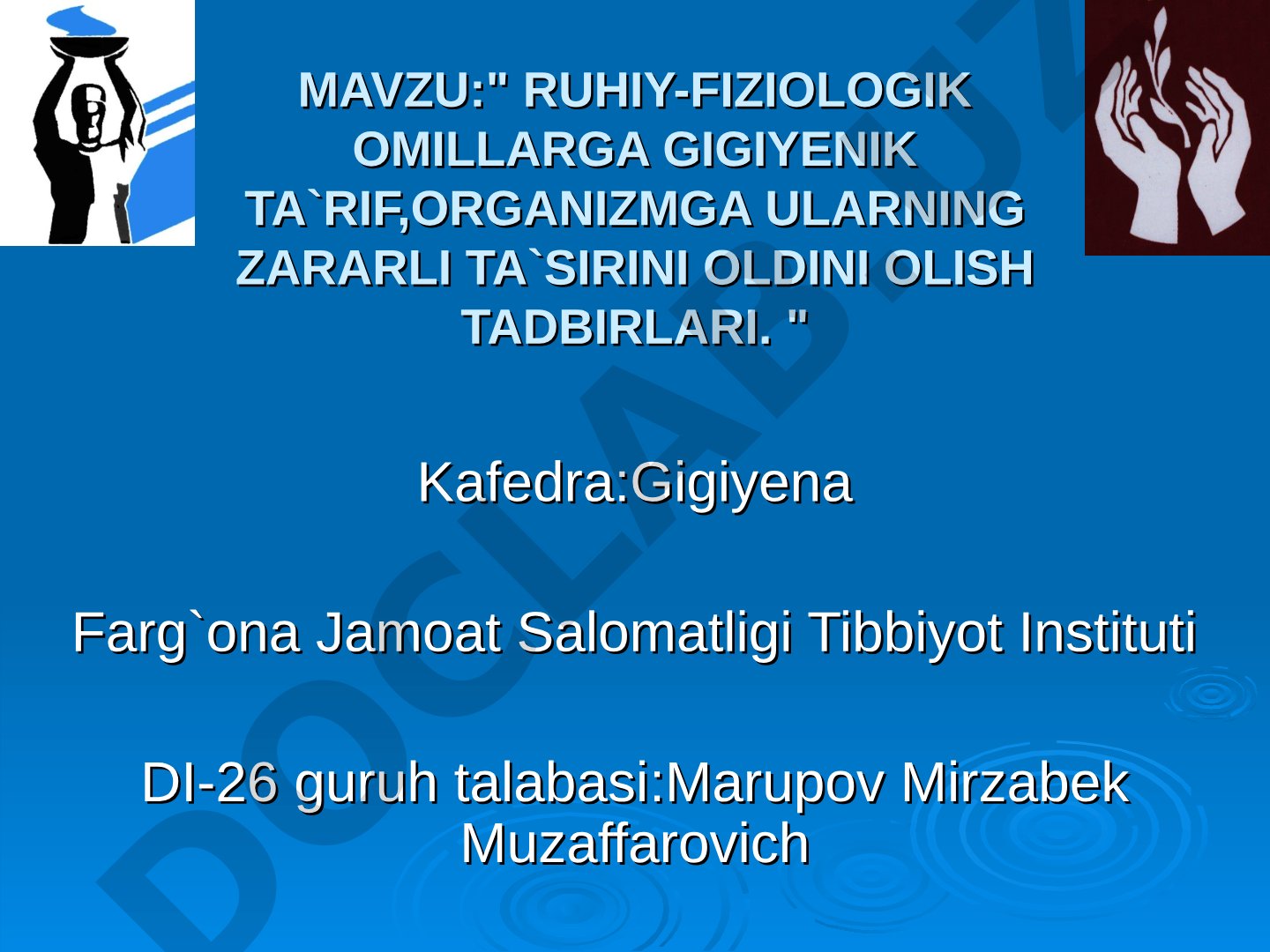 MAVZU:" RUHIY-FIZIOLOGIK OMILLARGA GIGIYENIK TA`RIF,ORGANIZMGA ULARNING ZARARLI TA`SIRINI OLDINI OLISH TADBIRLARI. "

Kafedra:Gigiyena

Farg`ona Jamoat Salomatligi Tibbiyot Instituti

DI-26 guruh talabasi:Marupov Mirzabek Muzaffarovich

DOCLAD.UZ